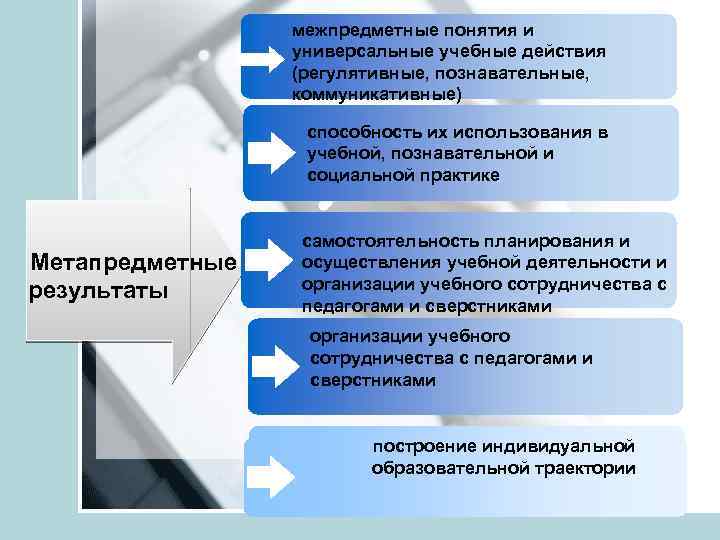 Метапредметные результаты

межпредметные понятия и универсальные учебные действия (регулятивные, познавательные, коммуникативные)

способность их использования в учебной, познавательной и социальной практике

самостоятельность планирования и осуществления учебной деятельности и организации учебного сотрудничества с педагогами и сверстниками

организации учебного сотрудничества с педагогами и сверстниками

построение индивидуальной образовательной траектории